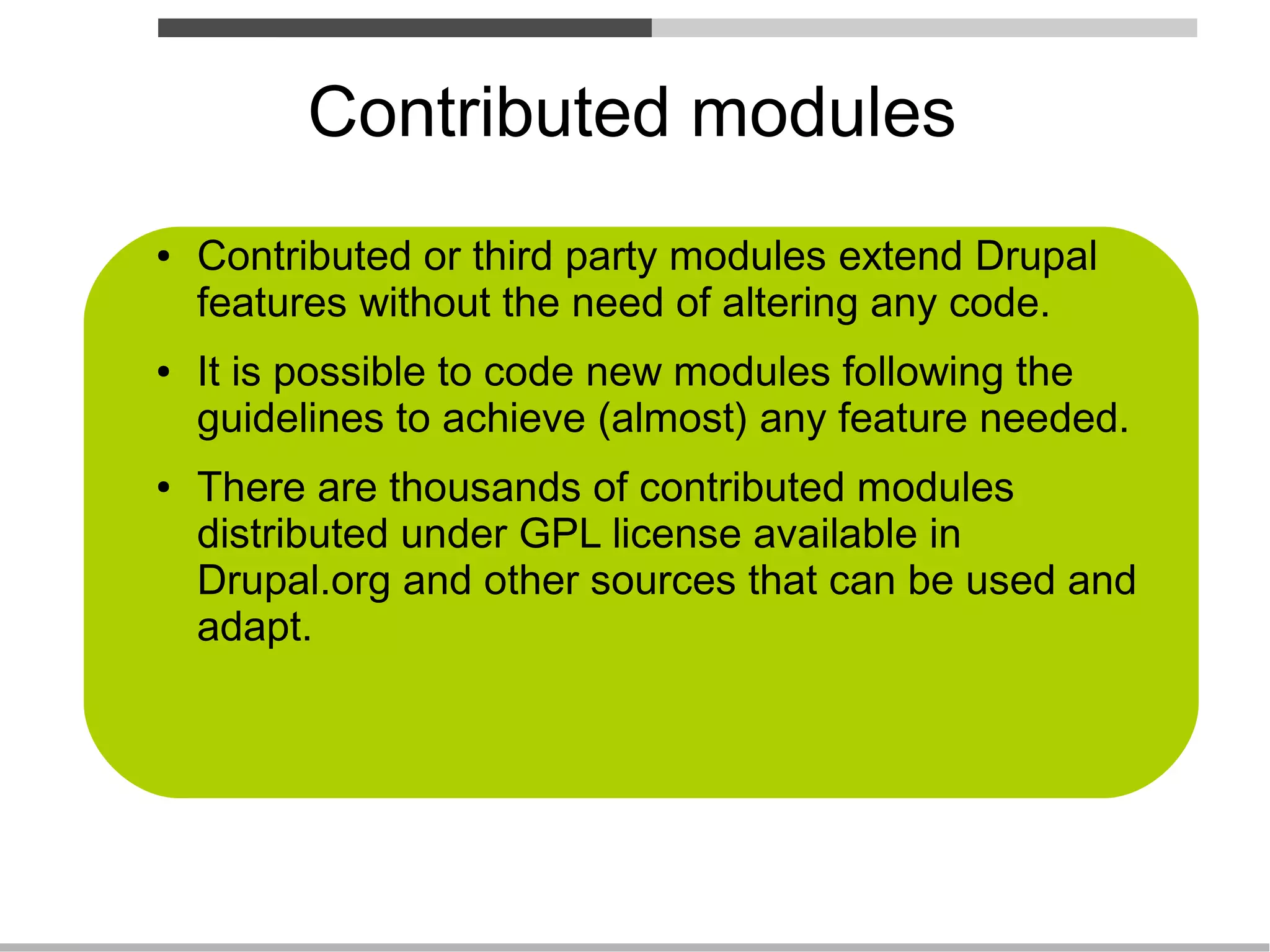 Contributed modules

• Contributed or third party modules extend Drupal features without the need of altering any code.

• It is possible to code new modules following the guidelines to achieve (almost) any feature needed.

• There are thousands of contributed modules distributed under GPL license available in Drupal.org and other sources that can be used and adapt.